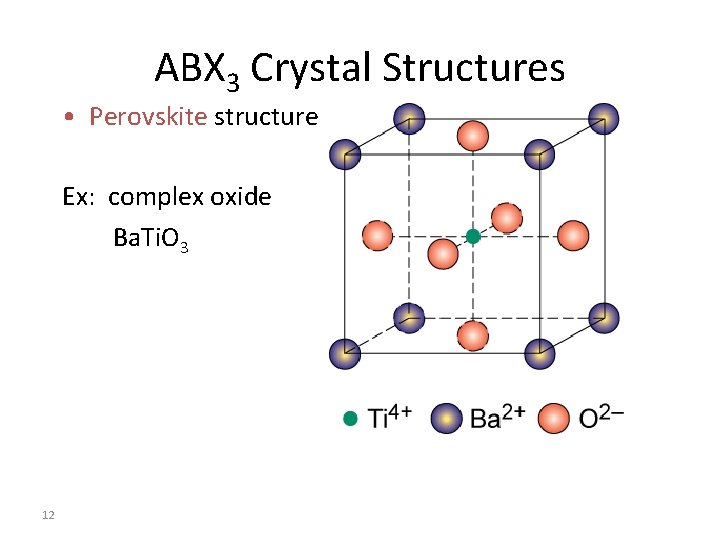 $ABX_3$ Crystal Structures

• Perovskite structure

Ex: complex oxide

$BaTiO_3$

$Ti^{4+}$ $Ba^{2+}$ $O^{2-}$

12